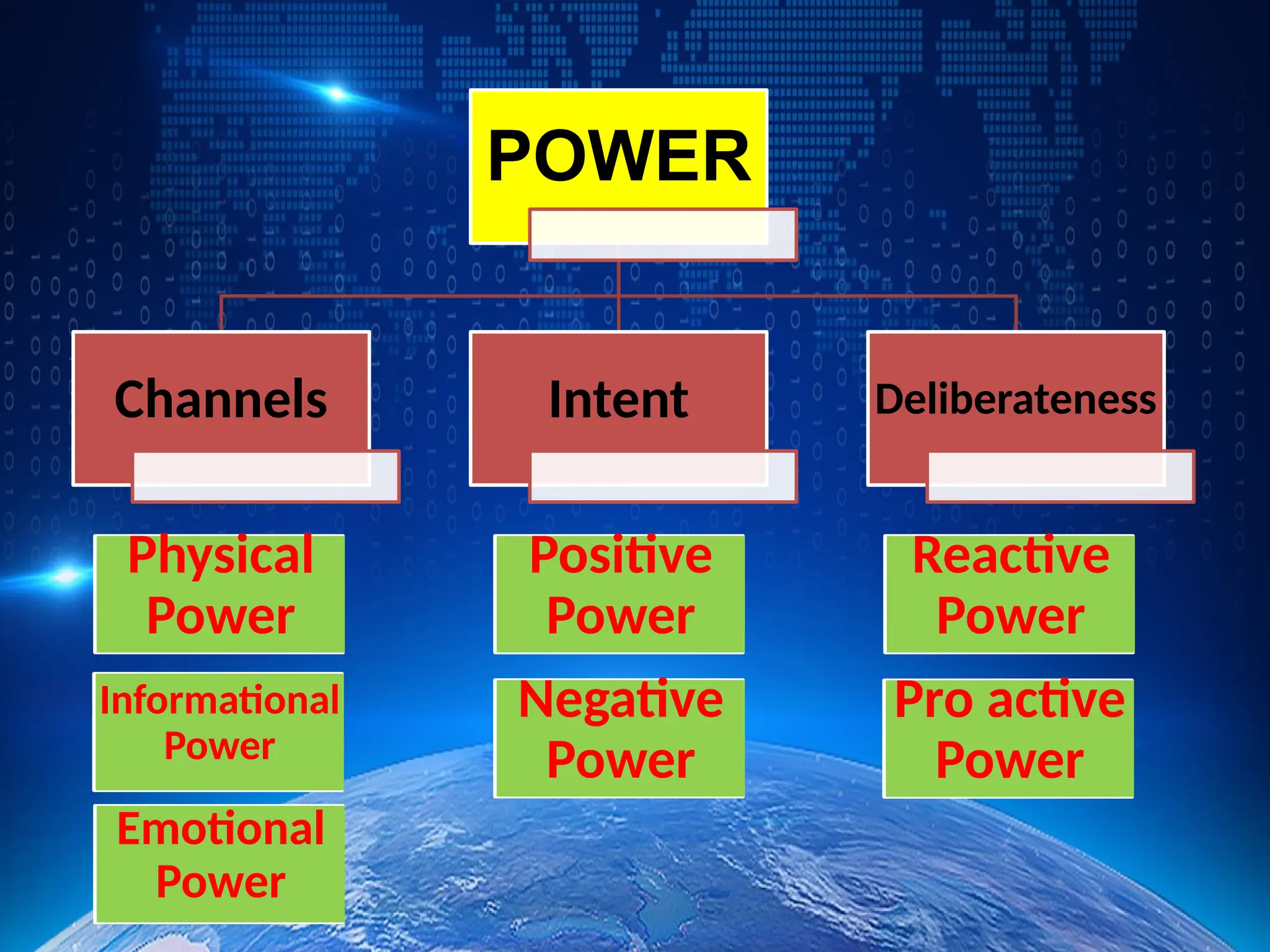 POWER

Channels

Intent

Deliberateness

Physical Power

Informational Power

Emotional Power

Positive Power

Negative Power

Reactive Power

Pro active Power